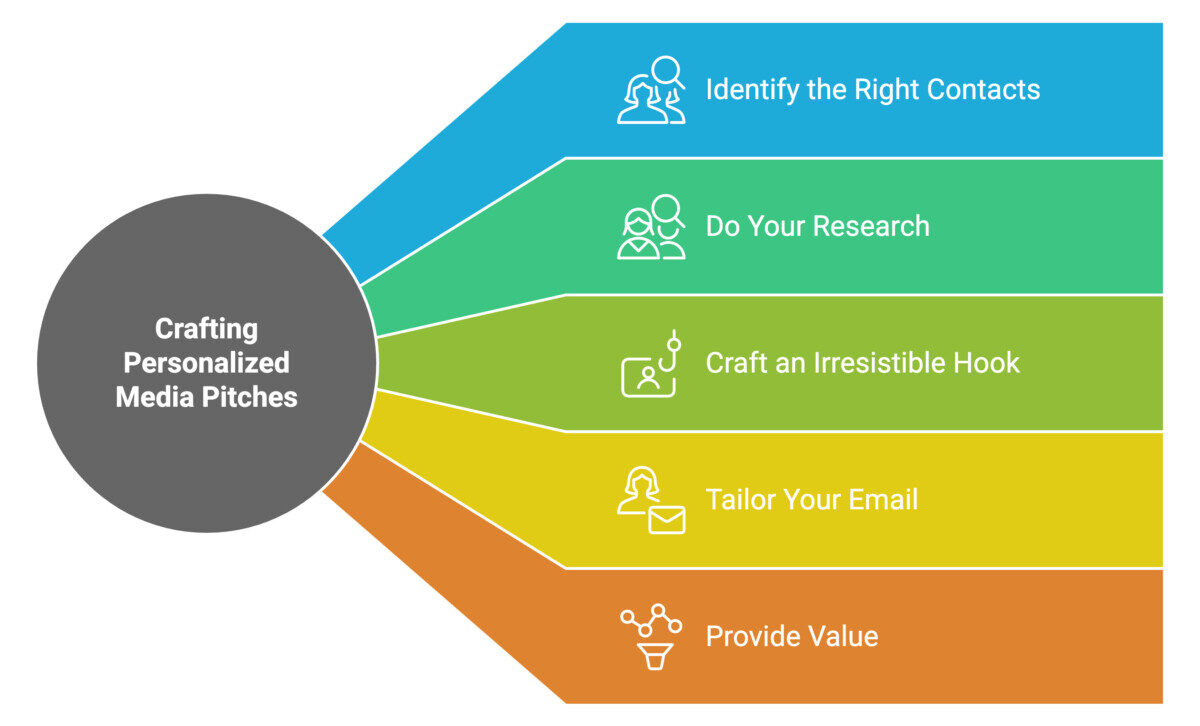 Crafting Personalized Media Pitches

Identify the Right Contacts

Do Your Research

Craft an Irresistible Hook

Tailor Your Email

Provide Value